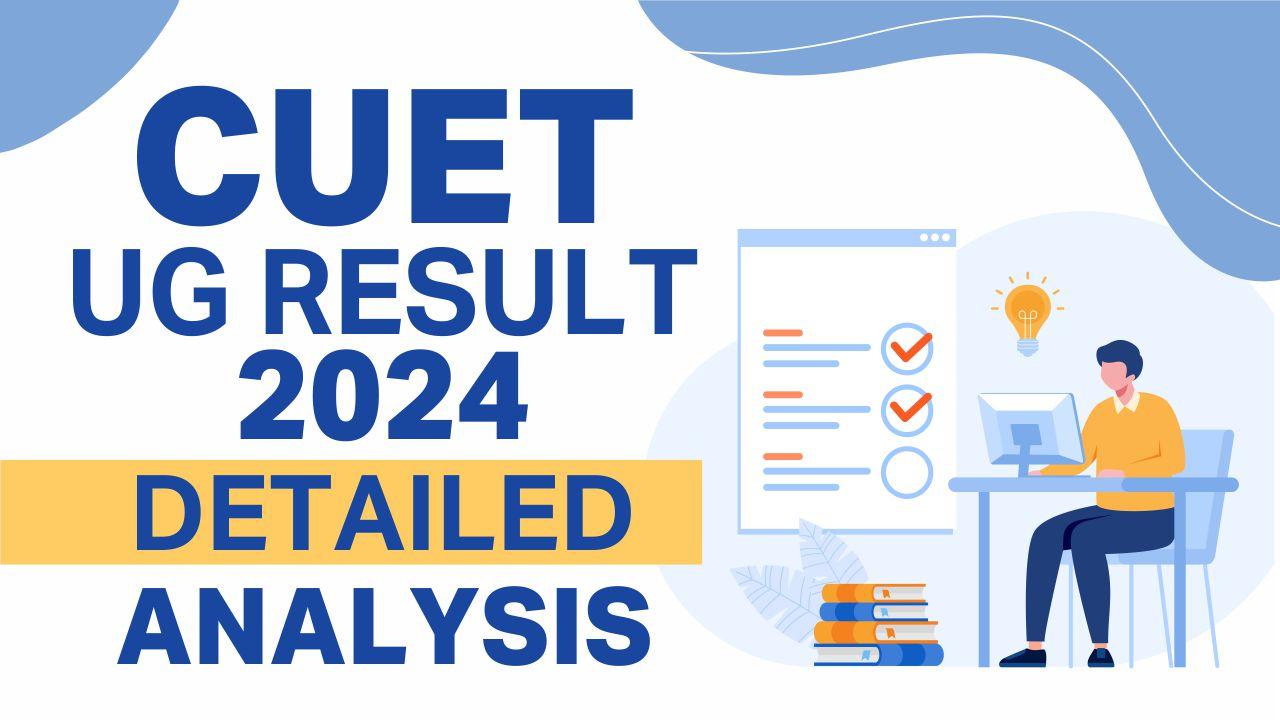 CUET
UG RESULT
2024
DETAILED
ANALYSIS